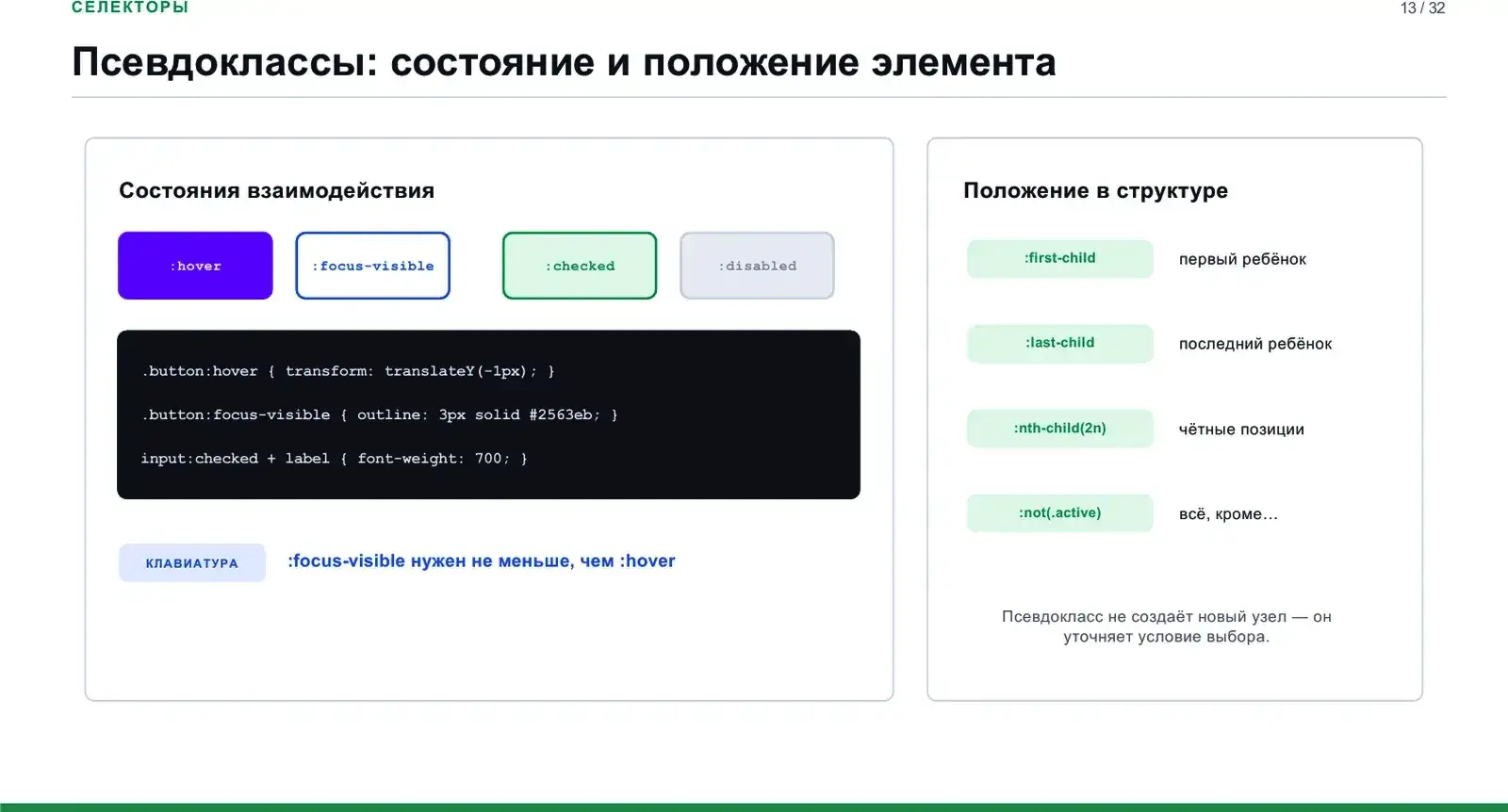 СЕЛЕКТОРЫ

13 / 32

Псевдоклассы: состояние и положение элемента

Состояния взаимодействия

:hover

:focus-visible

:checked

:disabled

.button:hover { transform: translateY(-1px); }

.button:focus-visible { outline: 3px solid #2563eb; }

input:checked + label { font-weight: 700; }

КЛАВИАТУРА

:focus-visible нужен не меньше, чем :hover

Положение в структуре

:first-child

первый ребёнок

:last-child

последний ребёнок

:nth-child(2n)

чётные позиции

:not(.active)

всё, кроме…

Псевдокласс не создаёт новый узел — он уточняет условие выбора.